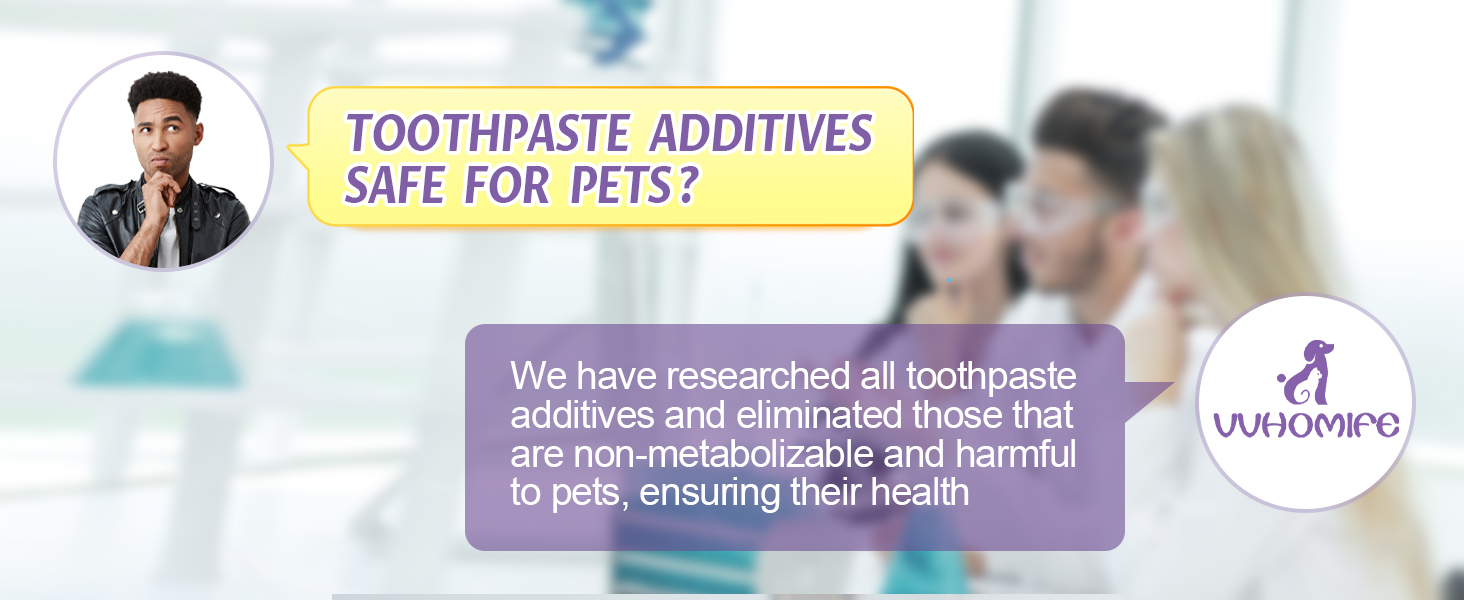 TOOTHPASTE ADDITIVES SAFE FOR PETS?

We have researched all toothpaste additives and eliminated those that are non-metabolizable and harmful to pets, ensuring their health

VVHOMIFE